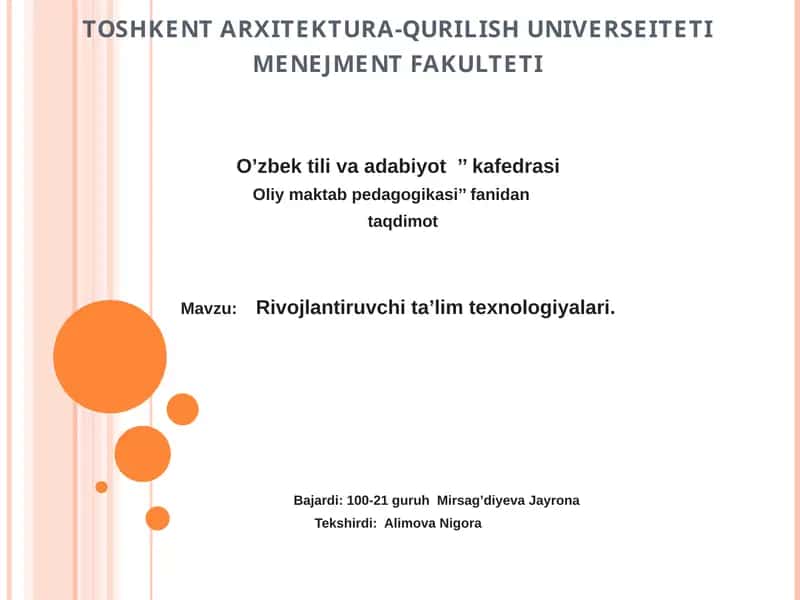 TOSHKENT ARXITEKTURA-QURILISH UNIVERSEITETI MENEJMENT FAKULTETI

O’zbek tili va adabiyot ” kafedrasi
Oliy maktab pedagogikasi” fanidan
taqdimot

Mavzu: Rivojlantiruvchi ta’lim texnologiyalari.

Bajardi: 100-21 guruh Mirsag’diyeva Jayrona
Tekshirdi: Alimova Nigora